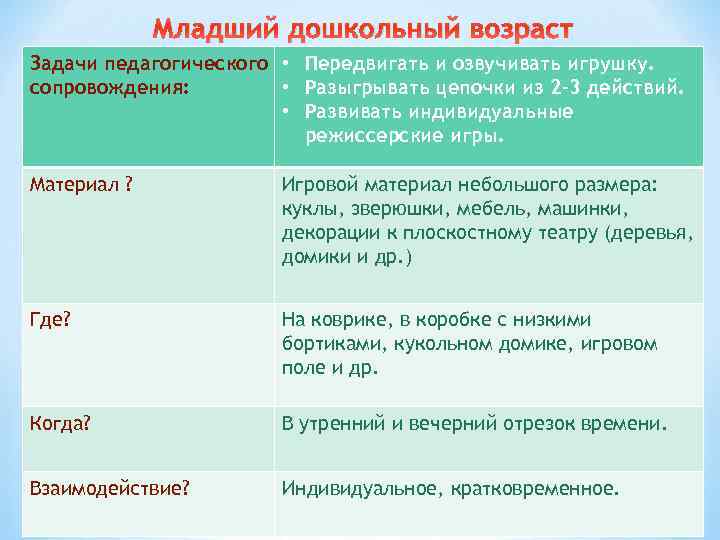 Младший дошкольный возраст

| Задачи педагогического сопровождения: | • Передвигать и озвучивать игрушку. • Разыгрывать цепочки из 2-3 действий. • Развивать индивидуальные режиссерские игры. |
|---|---|
| Материал ? | Игровой материал небольшого размера: куклы, зверюшки, мебель, машинки, декорации к плоскостному театру (деревья, домики и др.) |
| Где? | На коврике, в коробке с низкими бортиками, кукольном домике, игровом поле и др. |
| Когда? | В утренний и вечерний отрезок времени. |
| Взаимодействие? | Индивидуальное, кратковременное. |